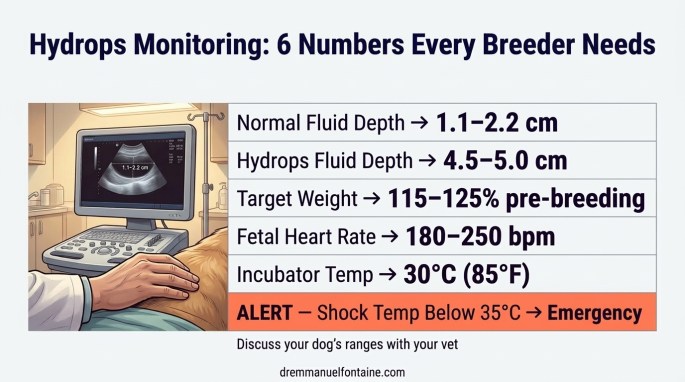 Hydrops Monitoring: 6 Numbers Every Breeder Needs

1.1–2.2 cm

Normal Fluid Depth → 1.1–2.2 cm

Hydrops Fluid Depth → 4.5–5.0 cm

Target Weight → 115–125% pre-breeding

Fetal Heart Rate → 180–250 bpm

Incubator Temp → 30°C (85°F)

ALERT — Shock Temp Below 35°C → Emergency

Discuss your dog's ranges with your vet

dremmanuelfontaine.com